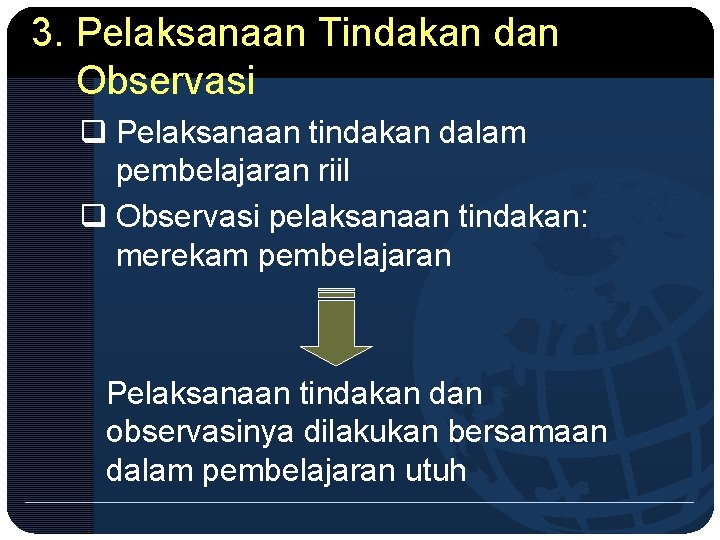 3. Pelaksanaan Tindakan dan Observasi

❑ Pelaksanaan tindakan dalam pembelajaran riil

❑ Observasi pelaksanaan tindakan: merekam pembelajaran

Pelaksanaan tindakan dan observasinya dilakukan bersamaan dalam pembelajaran utuh